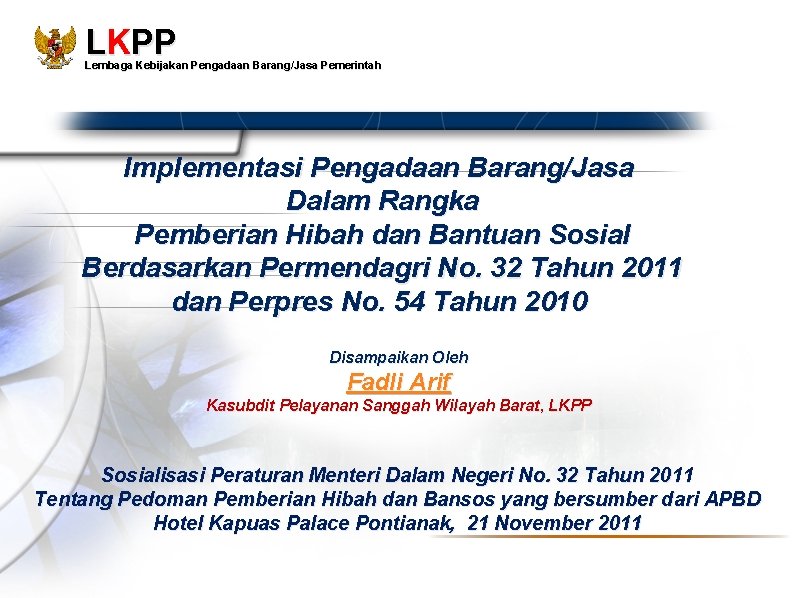 LKPP
Lembaga Kebijakan Pengadaan Barang/Jasa Pemerintah

Implementasi Pengadaan Barang/Jasa Dalam Rangka Pemberian Hibah dan Bantuan Sosial Berdasarkan Permendagri No. 32 Tahun 2011 dan Perpres No. 54 Tahun 2010

Disampaikan Oleh
Fadli Arif
Kasubdit Pelayanan Sanggah Wilayah Barat, LKPP

Sosialisasi Peraturan Menteri Dalam Negeri No. 32 Tahun 2011
Tentang Pedoman Pemberian Hibah dan Bansos yang bersumber dari APBD
Hotel Kapuas Palace Pontianak, 21 November 2011